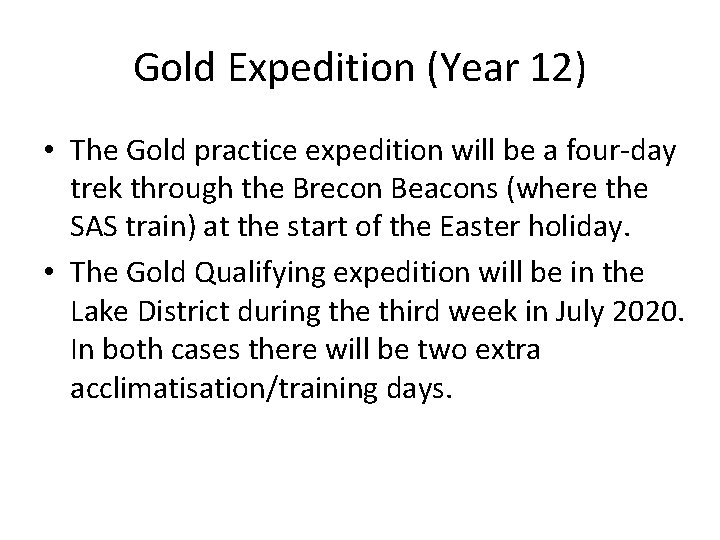 Gold Expedition (Year 12)

• The Gold practice expedition will be a four-day trek through the Brecon Beacons (where the SAS train) at the start of the Easter holiday.
• The Gold Qualifying expedition will be in the Lake District during the third week in July 2020. In both cases there will be two extra acclimatisation/training days.